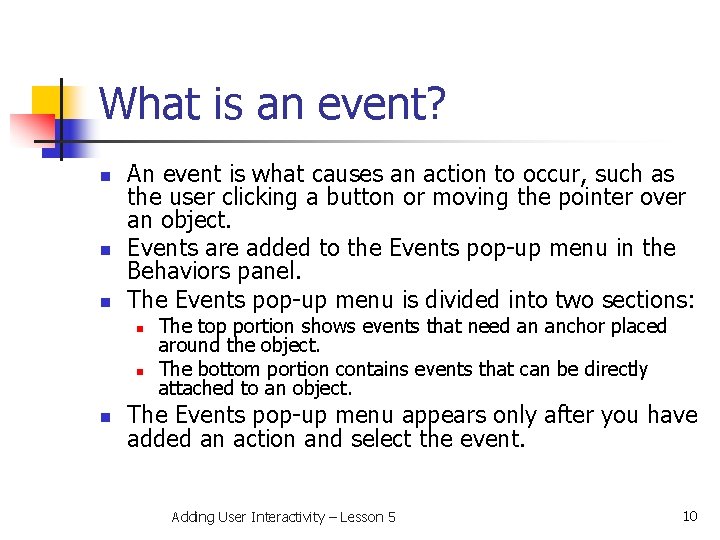 What is an event?

- An event is what causes an action to occur, such as the user clicking a button or moving the pointer over an object.
- Events are added to the Events pop-up menu in the Behaviors panel.
- The Events pop-up menu is divided into two sections:
  - The top portion shows events that need an anchor placed around the object.
  - The bottom portion contains events that can be directly attached to an object.
- The Events pop-up menu appears only after you have added an action and select the event.

Adding User Interactivity – Lesson 5

10